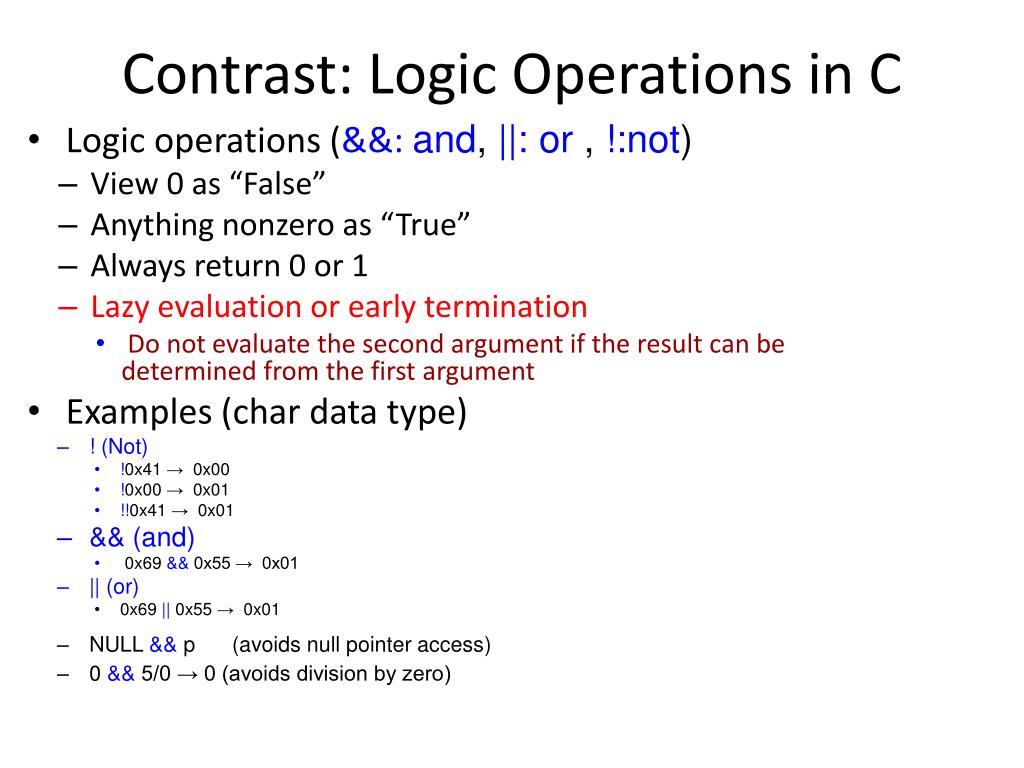 Contrast: Logic Operations in C

• Logic operations (&&: and, ||: or , !:not)
– View 0 as “False”
– Anything nonzero as “True”
– Always return 0 or 1
– Lazy evaluation or early termination
• Do not evaluate the second argument if the result can be determined from the first argument

• Examples (char data type)
– ! (Not)
• !0x41 → 0x00
• !0x00 → 0x01
• !!0x41 → 0x01
– && (and)
• 0x69 && 0x55 → 0x01
– || (or)
• 0x69 || 0x55 → 0x01
– NULL && p (avoids null pointer access)
– 0 && 5/0 → 0 (avoids division by zero)